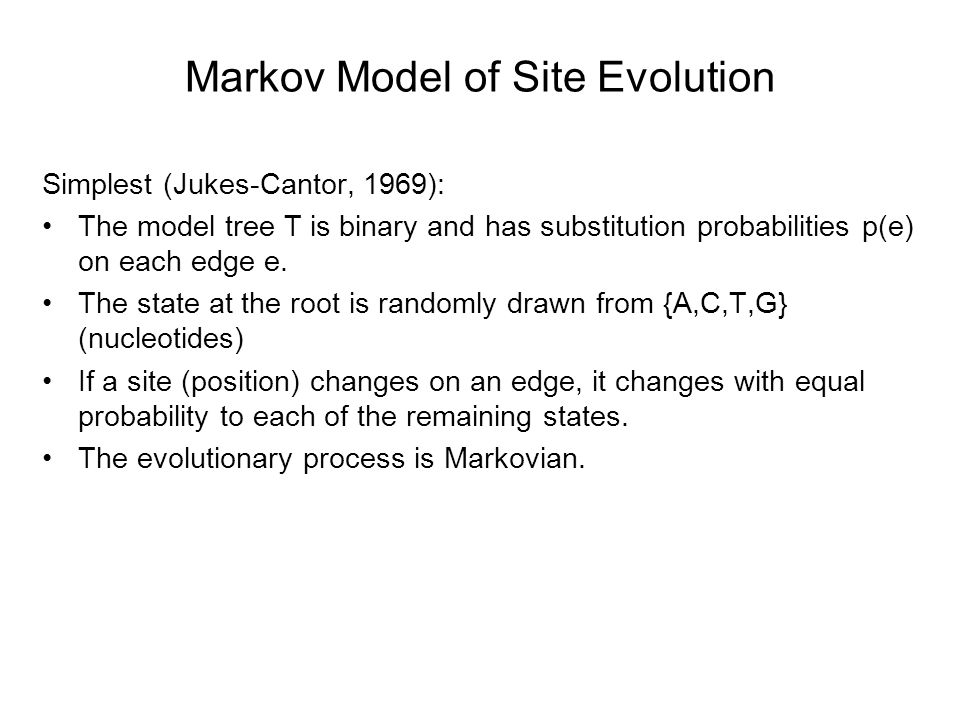 Markov Model of Site Evolution

Simplest (Jukes-Cantor, 1969):

• The model tree T is binary and has substitution probabilities p(e) on each edge e.

• The state at the root is randomly drawn from {A,C,T,G} (nucleotides)

• If a site (position) changes on an edge, it changes with equal probability to each of the remaining states.

• The evolutionary process is Markovian.